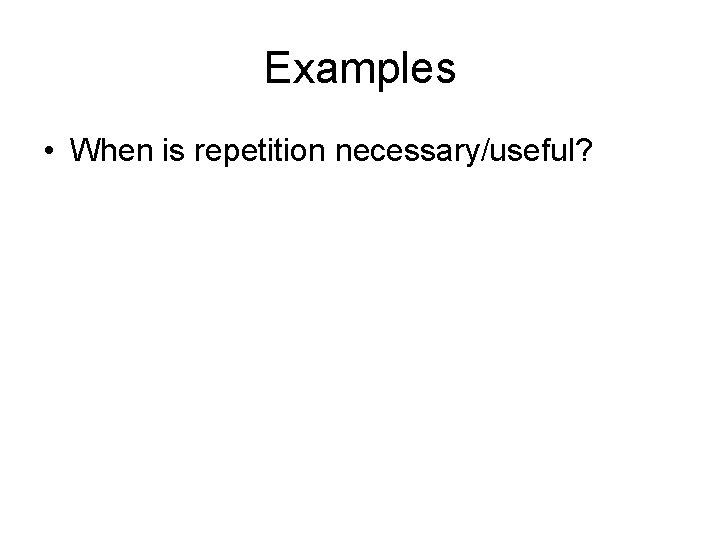 Examples

• When is repetition necessary/useful?